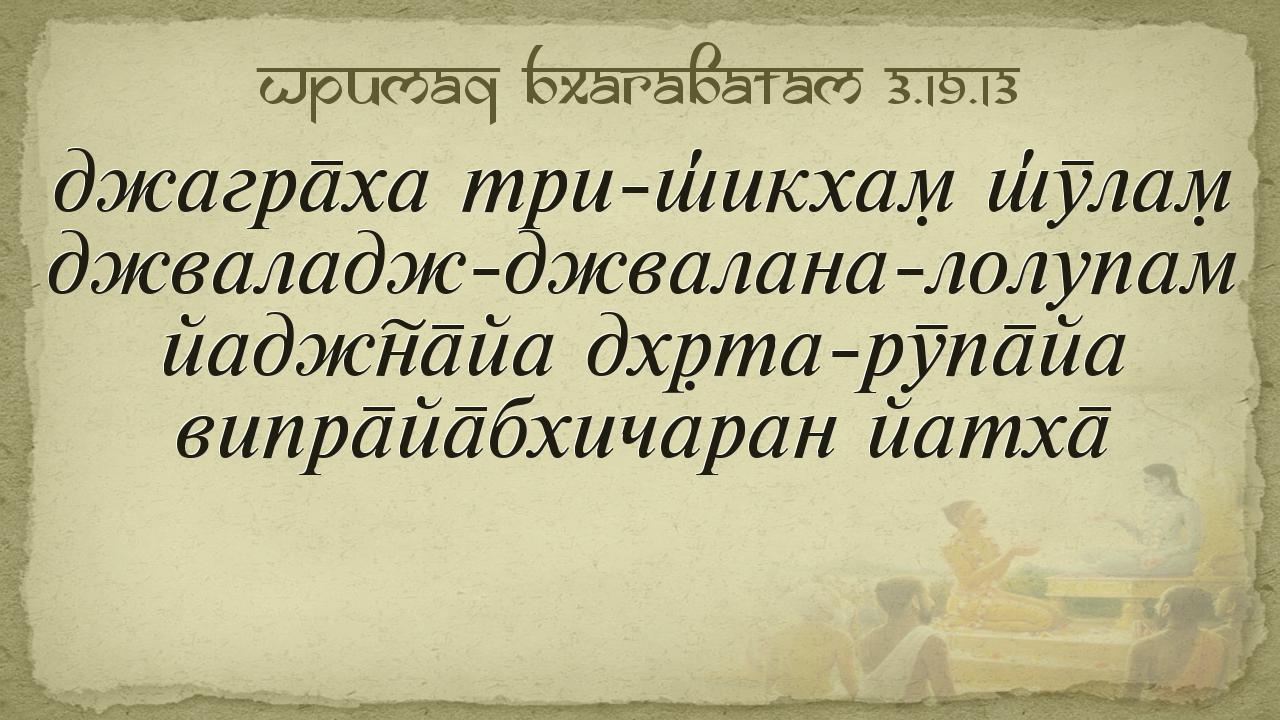 Шримад Бхагаватам 3.19.13

джагра̄ха три-ш́икхам̣ ш́ӯлам̣
джваладж-джвалана-лолупам
йаджн̃а̄йа дхр̣та-рӯпа̄йа
випра̄йа̄бхичаран йатха̄